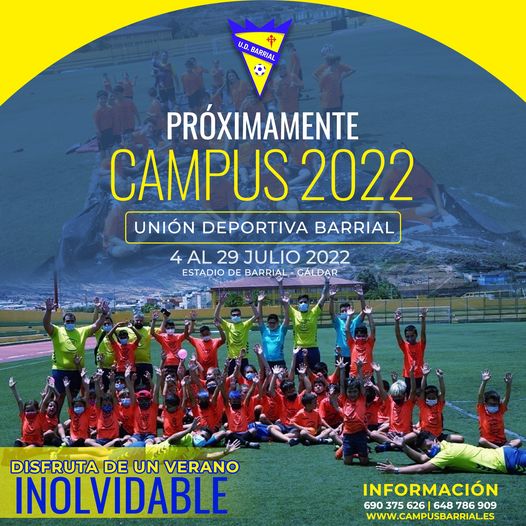 U.D. BARRIAL

PRÓXIMAMENTE
CAMPUS 2022
UNIÓN DEPORTIVA BARRIAL
4 AL 29 JULIO 2022
ESTADIO DE BARRIAL - GÁLDAR

DISFRUTA DE UN VERANO
INOLVIDABLE

INFORMACIÓN
690 375 626 | 648 786 909
WWW.CAMPUSBARRIAL.ES